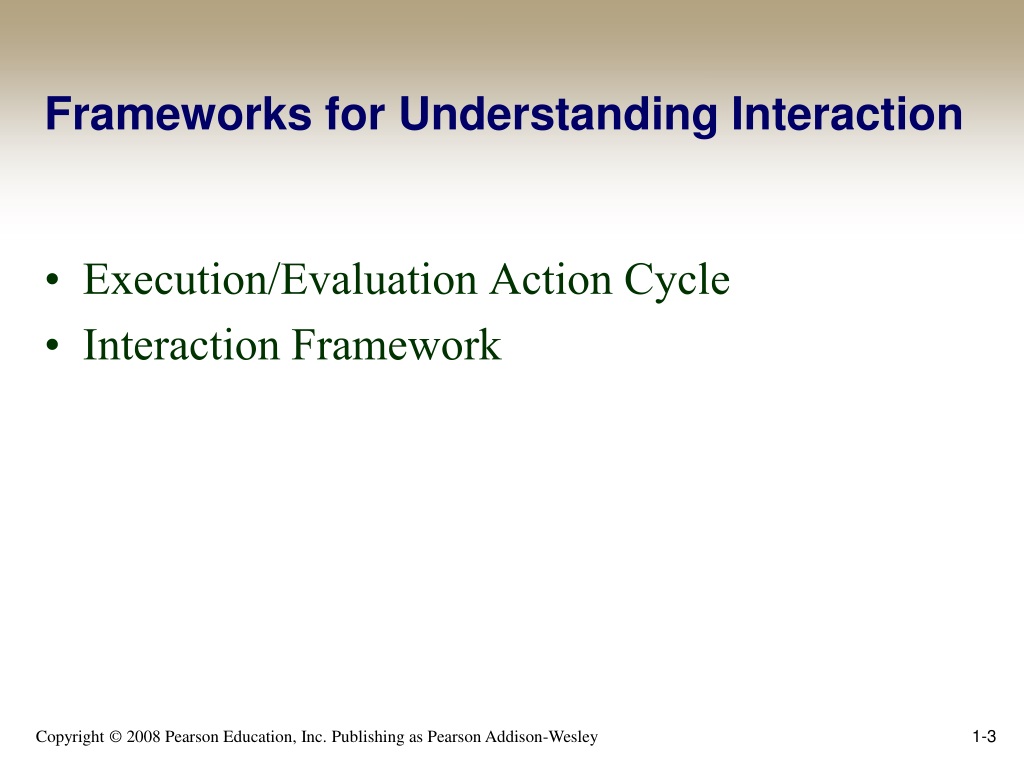 Frameworks for Understanding Interaction

• Execution/Evaluation Action Cycle
• Interaction Framework

Copyright © 2008 Pearson Education, Inc. Publishing as Pearson Addison-Wesley

1-3